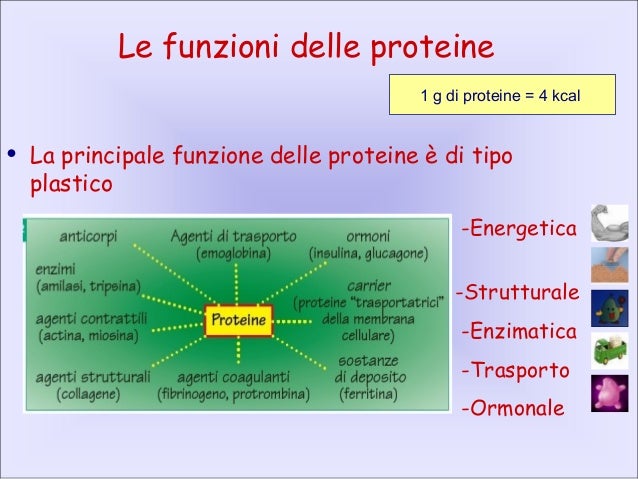 Le funzioni delle proteine

1 g di proteine = 4 kcal

• La principale funzione delle proteine è di tipo plastico

anticorpi

Agenti di trasporto (emoglobina)

ormoni (insulina, glucagone)

enzimi (amilasi, tripsina)

carrier (proteine "trasportatrici" della membrana cellulare)

agenti contrattili (actina, miosina)

Proteine

agenti strutturali (collagene)

agenti coagulanti (fibrinogeno, protrombina)

sostanze di deposito (ferritina)

-Energetica

-Strutturale

-Enzimatica

-Trasporto

-Ormonale